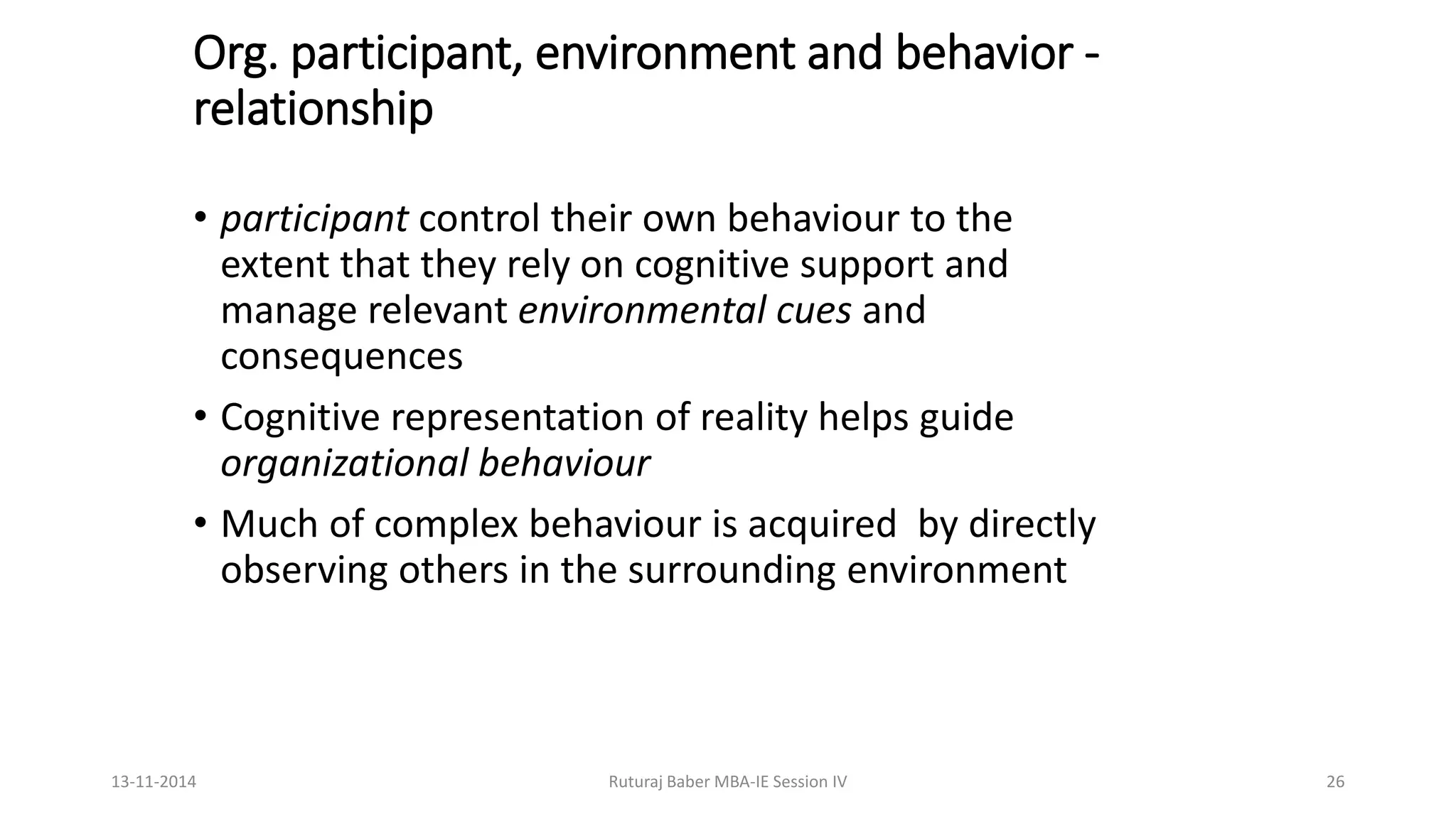 Org. participant, environment and behavior - relationship

• participant control their own behaviour to the extent that they rely on cognitive support and manage relevant environmental cues and consequences

• Cognitive representation of reality helps guide organizational behaviour

• Much of complex behaviour is acquired  by directly observing others in the surrounding environment

13-11-2014

Ruturaj Baber MBA-IE Session IV

26